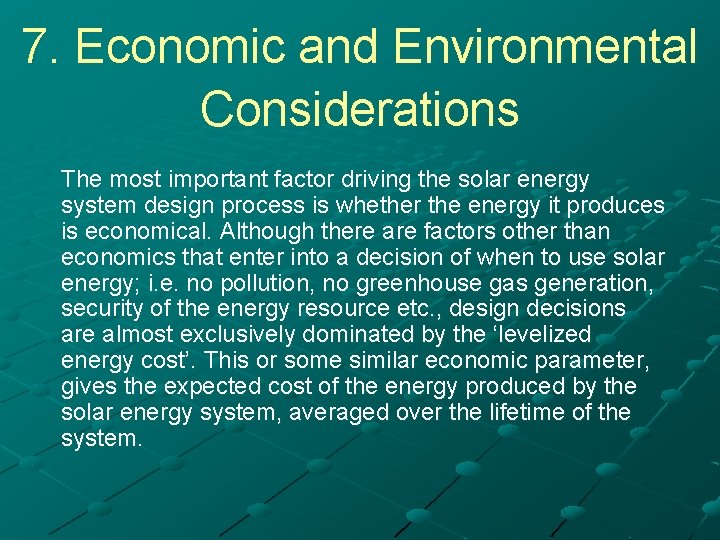 7. Economic and Environmental Considerations

The most important factor driving the solar energy system design process is whether the energy it produces is economical. Although there are factors other than economics that enter into a decision of when to use solar energy; i.e. no pollution, no greenhouse gas generation, security of the energy resource etc., design decisions are almost exclusively dominated by the ‘levelized energy cost’. This or some similar economic parameter, gives the expected cost of the energy produced by the solar energy system, averaged over the lifetime of the system.